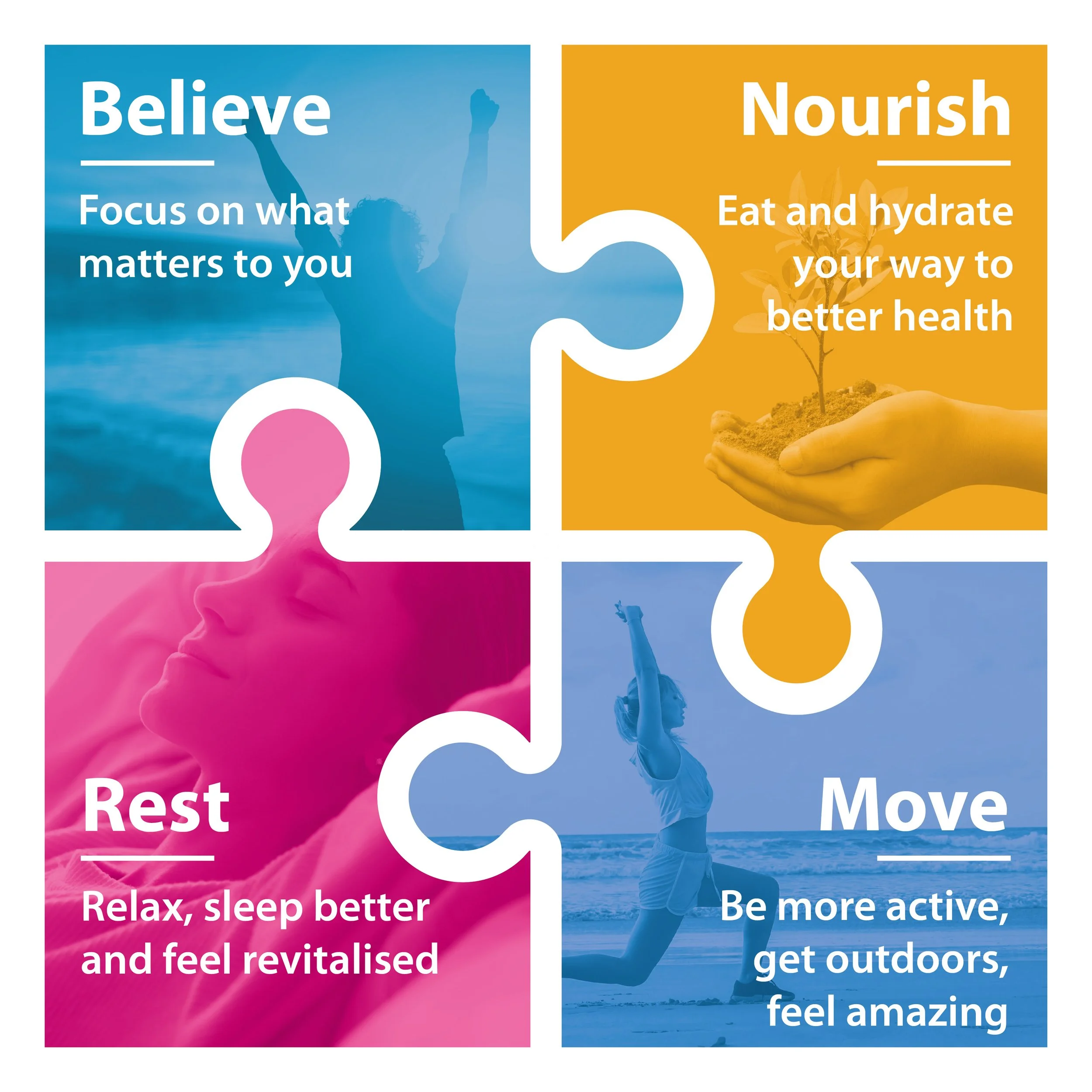 Believe

Focus on what matters to you

Nourish

Eat and hydrate your way to better health

Rest

Relax, sleep better and feel revitalised

Move

Be more active, get outdoors, feel amazing